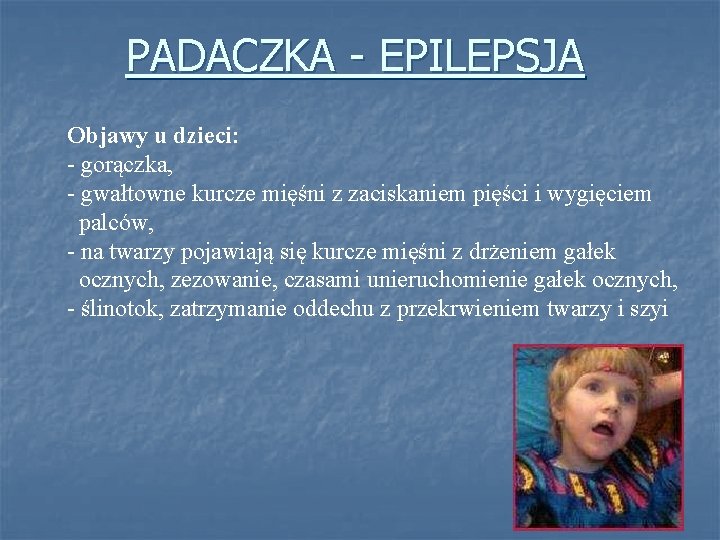 PADACZKA - EPILEPSJA

Objawy u dzieci:
- gorączka,
- gwałtowne kurcze mięśni z zaciskaniem pięści i wygięciem palców,
- na twarzy pojawiają się kurcze mięśni z drżeniem gałek ocznych, zezowanie, czasami unieruchomienie gałek ocznych,
- ślinotok, zatrzymanie oddechu z przekrwieniem twarzy i szyi